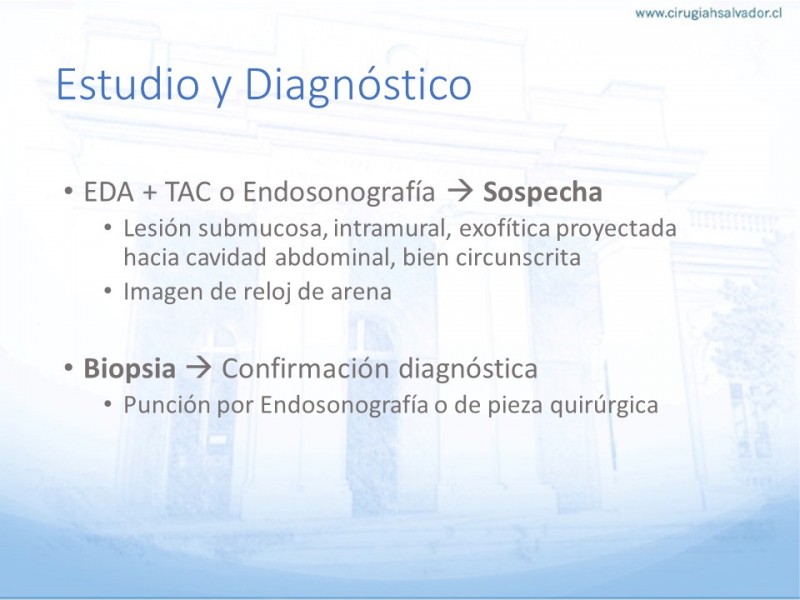 www.cirugiahsalvador.cl

Estudio y Diagnóstico

• EDA + TAC o Endosonografía → Sospecha
  • Lesión submucosa, intramural, exofítica proyectada hacia cavidad abdominal, bien circunscrita
  • Imagen de reloj de arena

• Biopsia → Confirmación diagnóstica
  • Punción por Endosonografía o de pieza quirúrgica